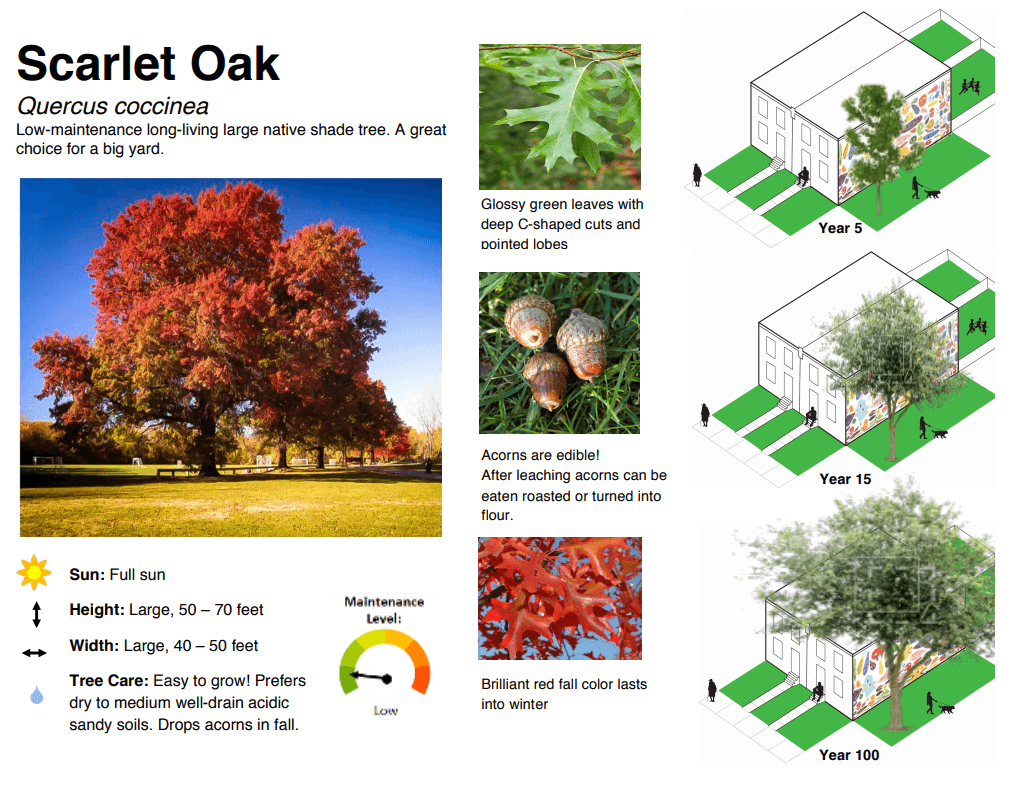 Scarlet Oak

Quercus coccinea

Low-maintenance long-living large native shade tree. A great choice for a big yard.

Sun: Full sun

Height: Large, 50 – 70 feet

Width: Large, 40 – 50 feet

Tree Care: Easy to grow! Prefers dry to medium well-drain acidic sandy soils. Drops acorns in fall.

Maintenance Level:

Low

Glossy green leaves with deep C-shaped cuts and pointed lobes

Acorns are edible! After leaching acorns can be eaten roasted or turned into flour.

Brilliant red fall color lasts into winter

Year 5

Year 15

Year 100